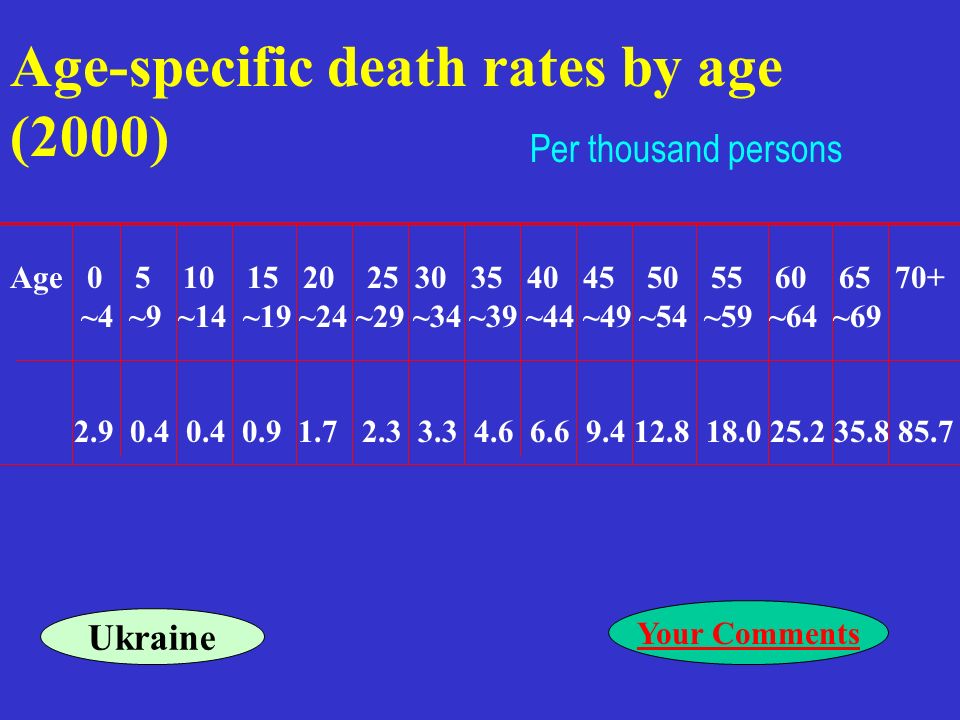 Age-specific death rates by age (2000)

Per thousand persons

| Age | 0 ~4 | 5 ~9 | 10 ~14 | 15 ~19 | 20 ~24 | 25 ~29 | 30 ~34 | 35 ~39 | 40 ~44 | 45 ~49 | 50 ~54 | 55 ~59 | 60 ~64 | 65 ~69 | 70+ |
|---|---|---|---|---|---|---|---|---|---|---|---|---|---|---|---|
| | 2.9 | 0.4 | 0.4 | 0.9 | 1.7 | 2.3 | 3.3 | 4.6 | 6.6 | 9.4 | 12.8 | 18.0 | 25.2 | 35.8 | 85.7 |

Ukraine

Your Comments